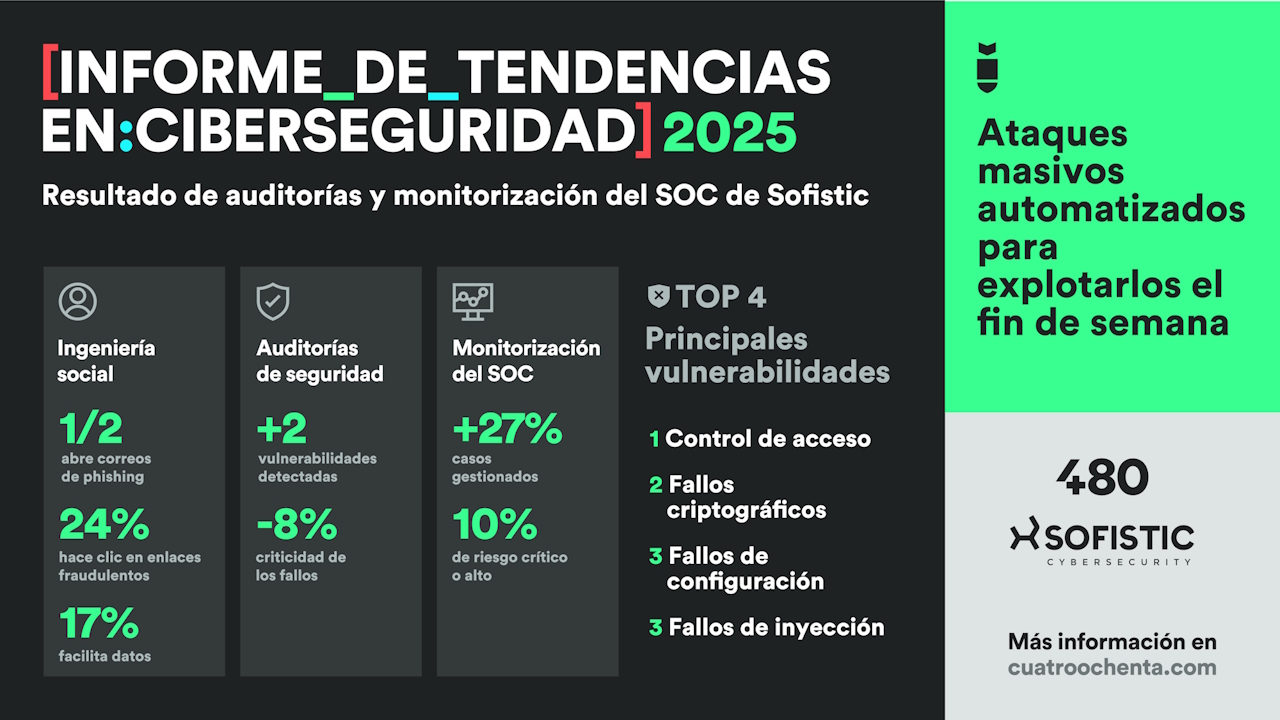 [INFORME_DE_TENDENCIAS EN:CIBERSEGURIDAD] 2025

Resultado de auditorías y monitorización del SOC de Sofistic

Ingeniería social

1/2
abre correos de phishing

24%
hace clic en enlaces fraudulentos

17%
facilita datos

Auditorías de seguridad

+2
vulnerabilidades detectadas

-8%
criticidad de los fallos

Monitorización del SOC

+27%
casos gestionados

10%
de riesgo crítico o alto

TOP 4
Principales vulnerabilidades

1 Control de acceso
2 Fallos criptográficos
3 Fallos de configuración
3 Fallos de inyección

Ataques masivos automatizados para explotarlos el fin de semana

480

SOFISTIC
CYBERSECURITY

Más información en cuatroochenta.com